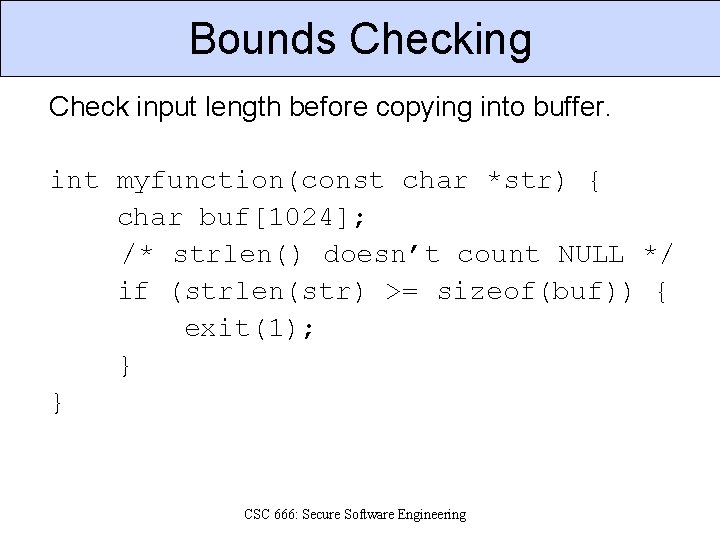 Bounds Checking

Check input length before copying into buffer.

int myfunction(const char *str) {
    char buf[1024];
    /* strlen() doesn’t count NULL */
    if (strlen(str) >= sizeof(buf)) {
        exit(1);
    }
}

CSC 666: Secure Software Engineering